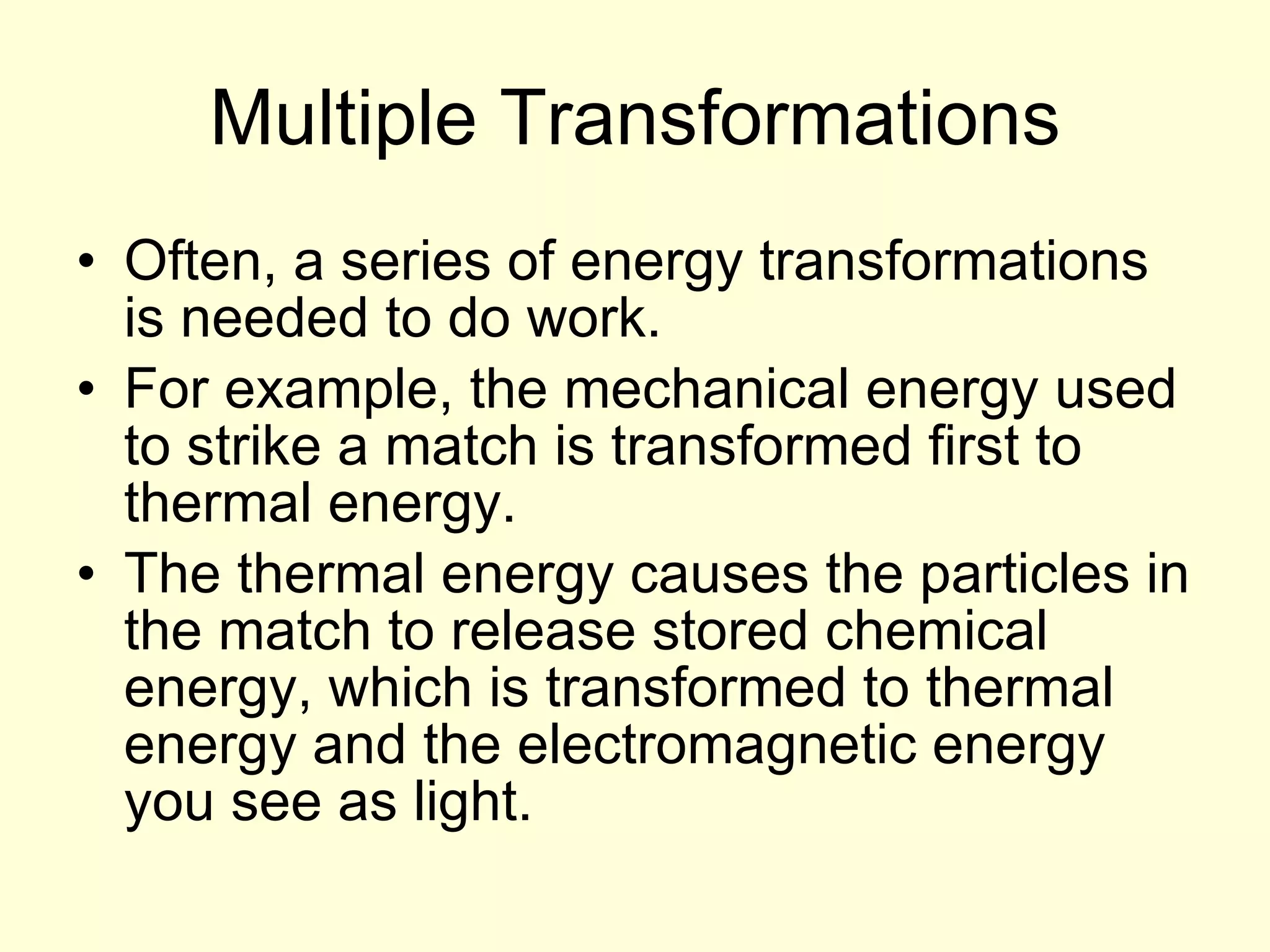 Multiple Transformations

• Often, a series of energy transformations is needed to do work.
• For example, the mechanical energy used to strike a match is transformed first to thermal energy.
• The thermal energy causes the particles in the match to release stored chemical energy, which is transformed to thermal energy and the electromagnetic energy you see as light.